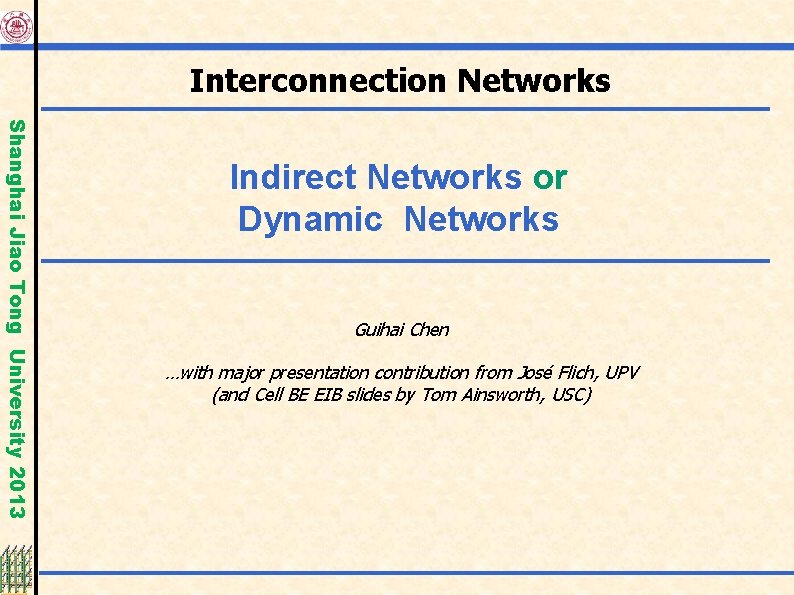 Shanghai Jiao Tong University 2013

Interconnection Networks

Indirect Networks or
Dynamic Networks

Guihai Chen

…with major presentation contribution from José Flich, UPV
(and Cell BE EIB slides by Tom Ainsworth, USC)